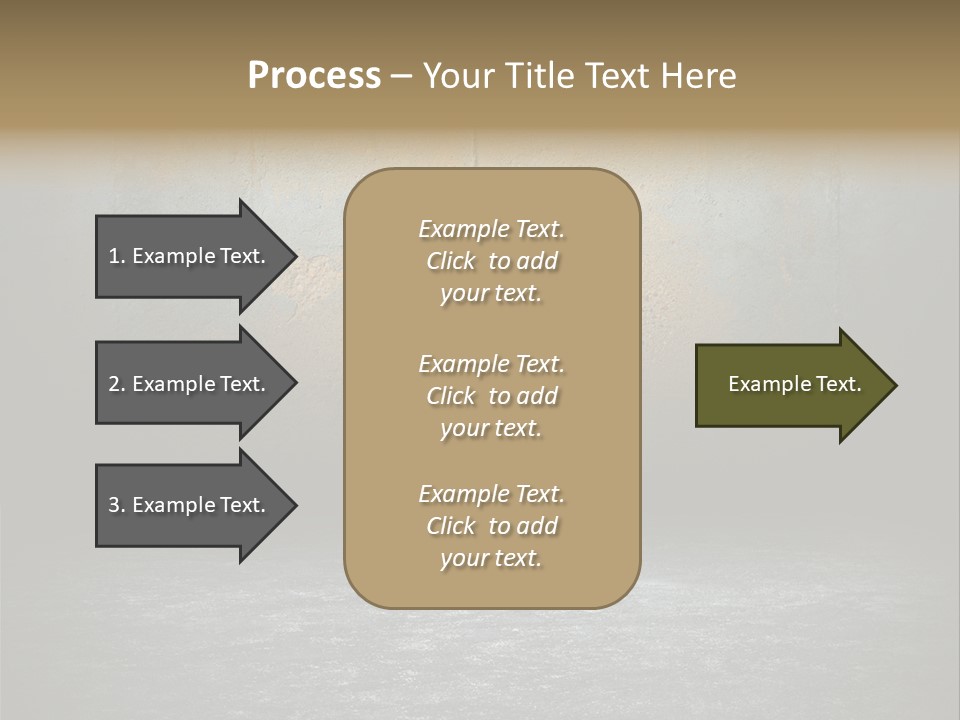 Process – Your Title Text Here

1. Example Text.

2. Example Text.

3. Example Text.

Example Text. Click to add your text.

Example Text. Click to add your text.

Example Text. Click to add your text.

Example Text.